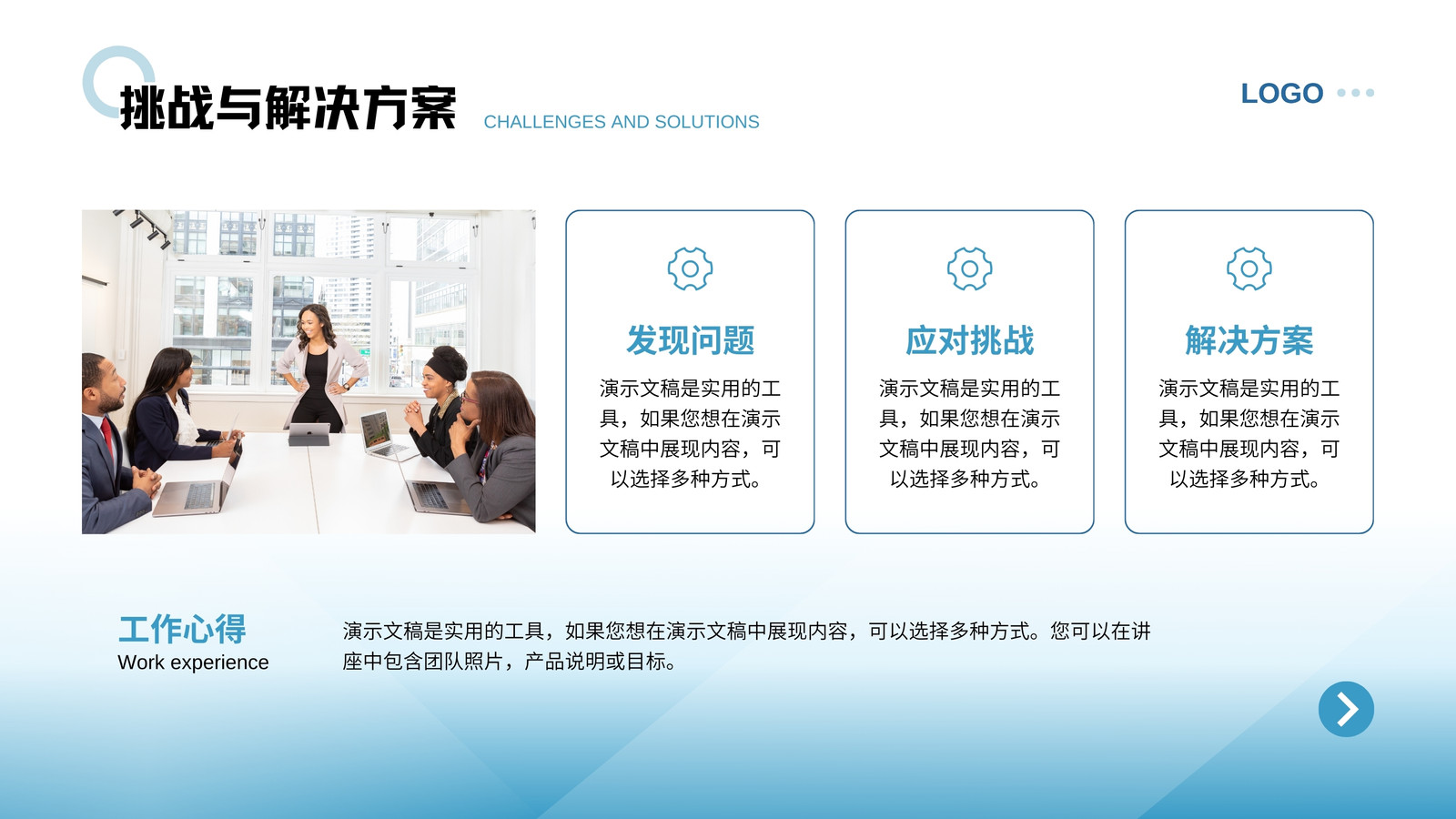 挑战与解决方案 CHALLENGES AND SOLUTIONS

LOGO

发现问题

演示文稿是实用的工具，如果您想在演示文稿中展现内容，可以选择多种方式。

应对挑战

演示文稿是实用的工具，如果您想在演示文稿中展现内容，可以选择多种方式。

解决方案

演示文稿是实用的工具，如果您想在演示文稿中展现内容，可以选择多种方式。

工作心得
Work experience

演示文稿是实用的工具，如果您想在演示文稿中展现内容，可以选择多种方式。您可以在讲座中包含团队照片，产品说明或目标。